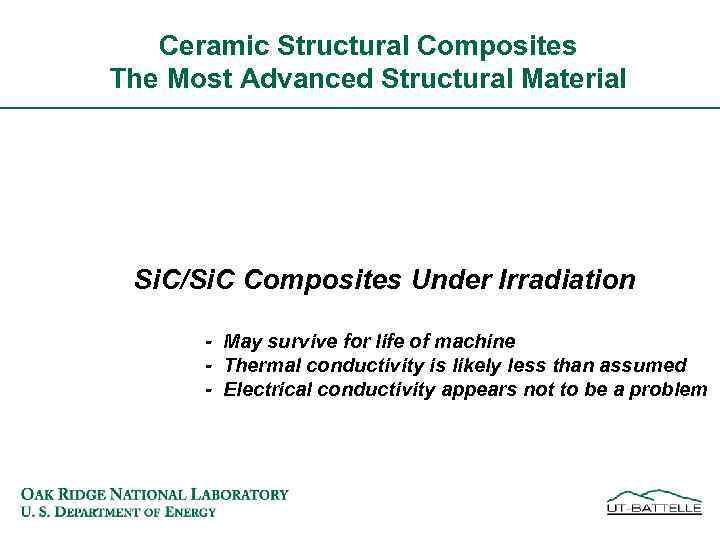 Ceramic Structural Composites
The Most Advanced Structural Material

SiC/SiC Composites Under Irradiation

- May survive for life of machine
- Thermal conductivity is likely less than assumed
- Electrical conductivity appears not to be a problem

OAK RIDGE NATIONAL LABORATORY
U. S. DEPARTMENT OF ENERGY

UT-BATTELLE